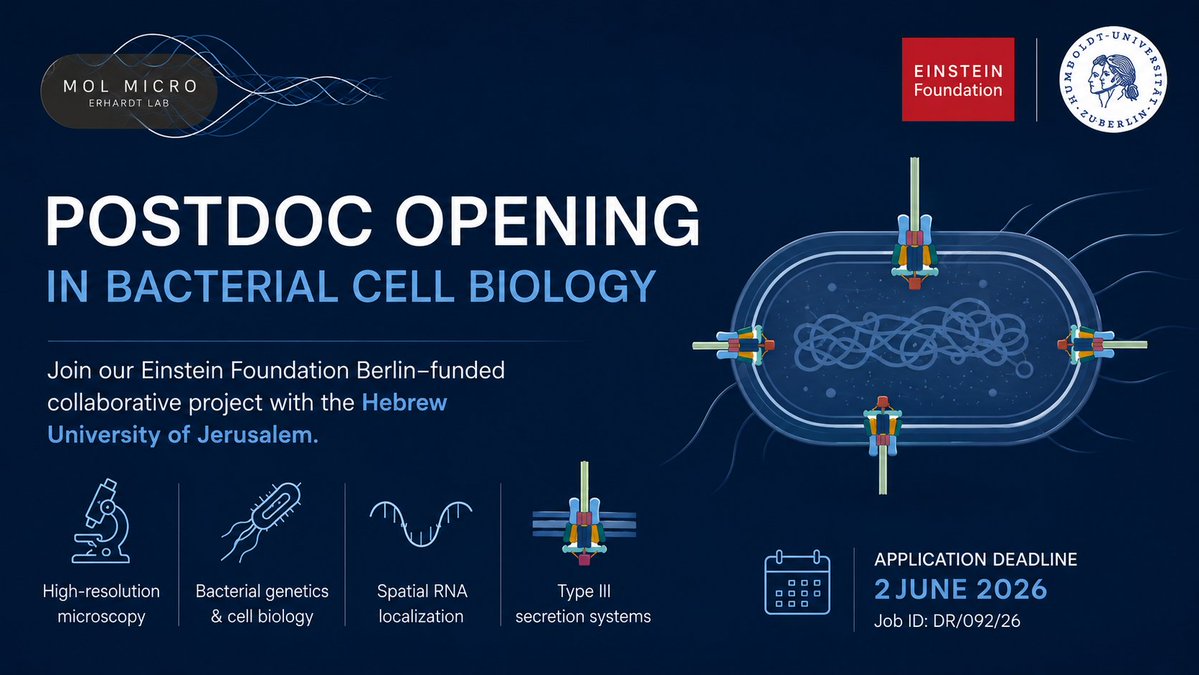 MOL MICRO
ERHARDT LAB

EINSTEIN
Foundation

HUMBOLDT-UNIVERSITÄT ZU BERLIN

POSTDOC OPENING
IN BACTERIAL CELL BIOLOGY

Join our Einstein Foundation Berlin–funded collaborative project with the Hebrew University of Jerusalem.

High-resolution microscopy

Bacterial genetics & cell biology

Spatial RNA localization

Type III secretion systems

APPLICATION DEADLINE
2 JUNE 2026
Job ID: DR/092/26